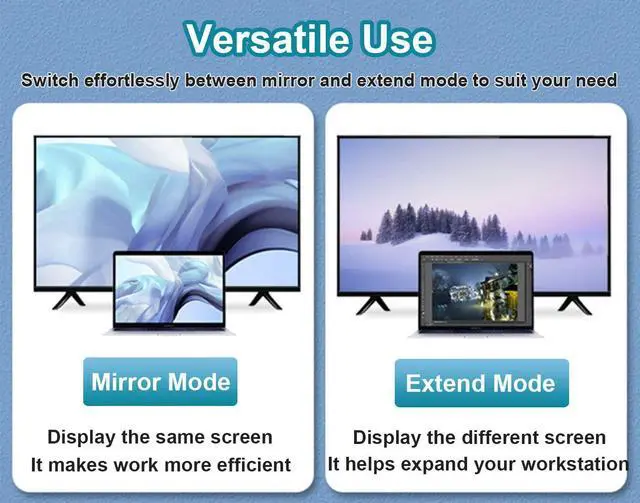 Versatile Use

Switch effortlessly between mirror and extend mode to suit your need

Mirror Mode

Display the same screen
It makes work more efficient

Extend Mode

Display the different screen
It helps expand your workstation